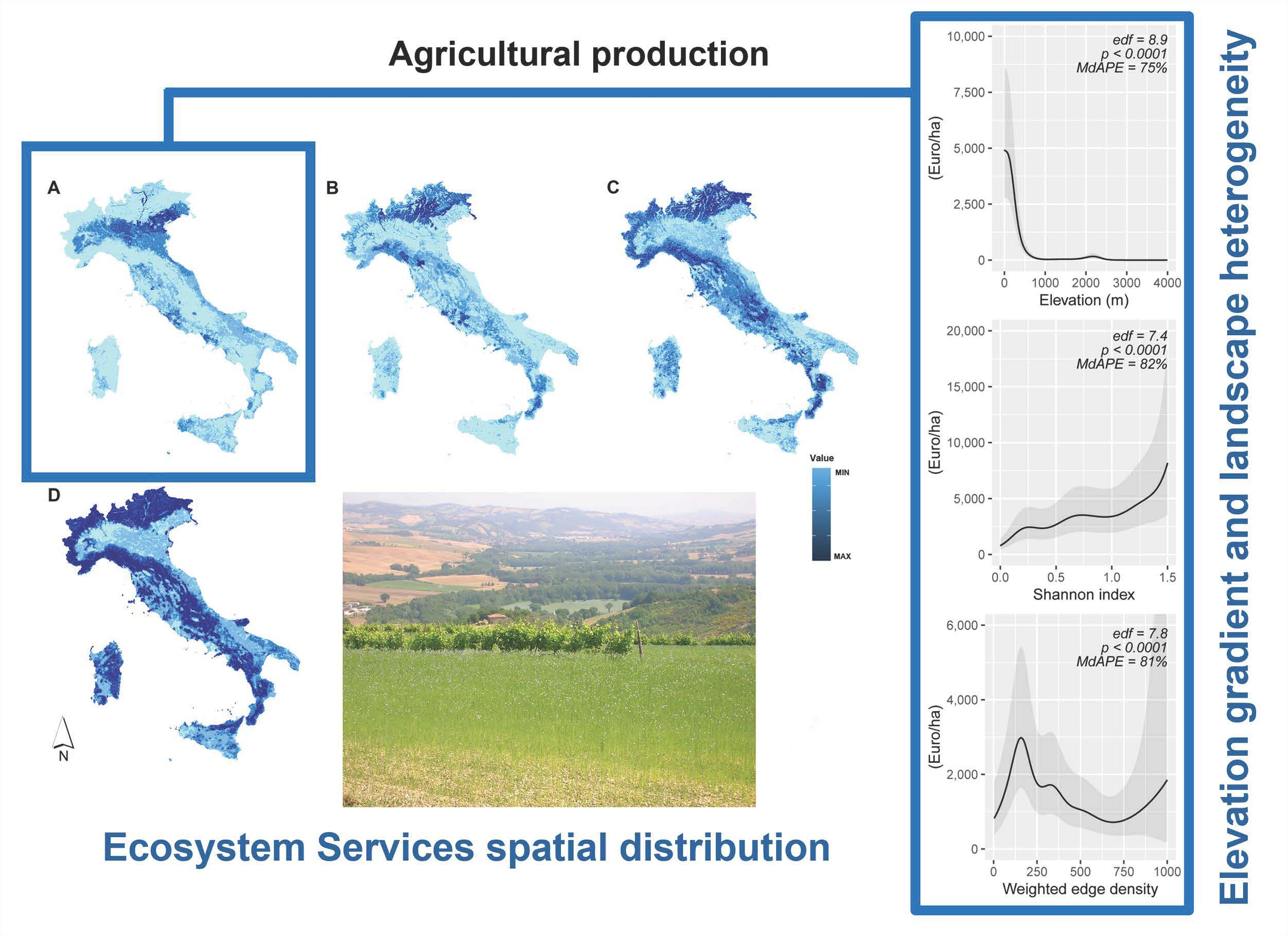 Agricultural production

A

B

C

D

Value
MIN
MAX

N

Ecosystem Services spatial distribution

edf = 8.9
p < 0.0001
MdAPE = 75%

10,000
7,500
5,000
2,500
0
(Euro/ha)
0 1000 2000 3000 4000
Elevation (m)

edf = 7.4
p < 0.0001
MdAPE = 82%

20,000
15,000
10,000
5,000
0
(Euro/ha)
0.0 0.5 1.0 1.5
Shannon index

edf = 7.8
p < 0.0001
MdAPE = 81%

6,000
4,000
2,000
0
(Euro/ha)
0 250 500 750 1000
Weighted edge density

Elevation gradient and landscape heterogeneity